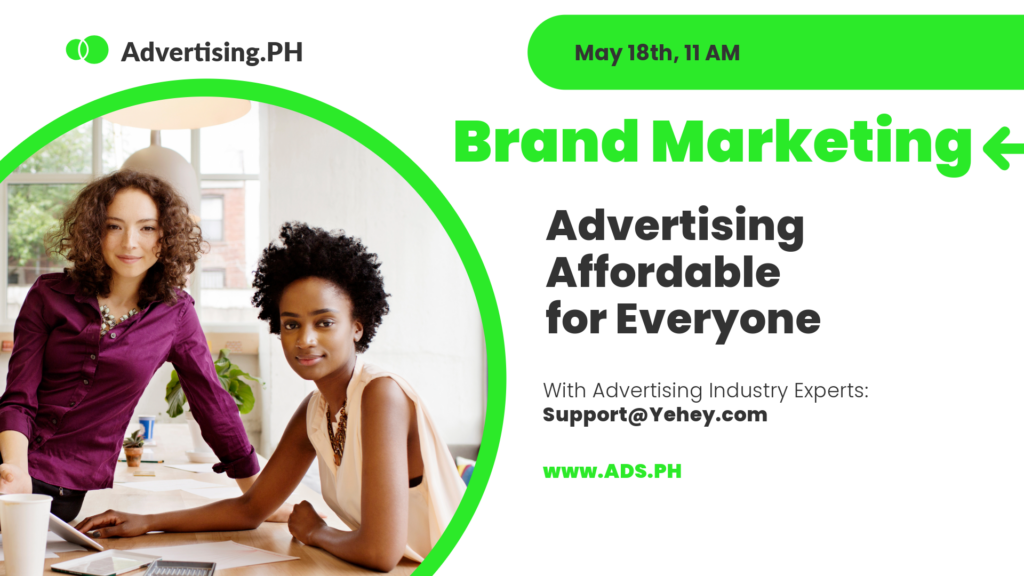 Advertising.PH

May 18th, 11 AM

Brand Marketing

Advertising Affordable for Everyone

With Advertising Industry Experts:
Support@Yehey.com

www.ADS.PH